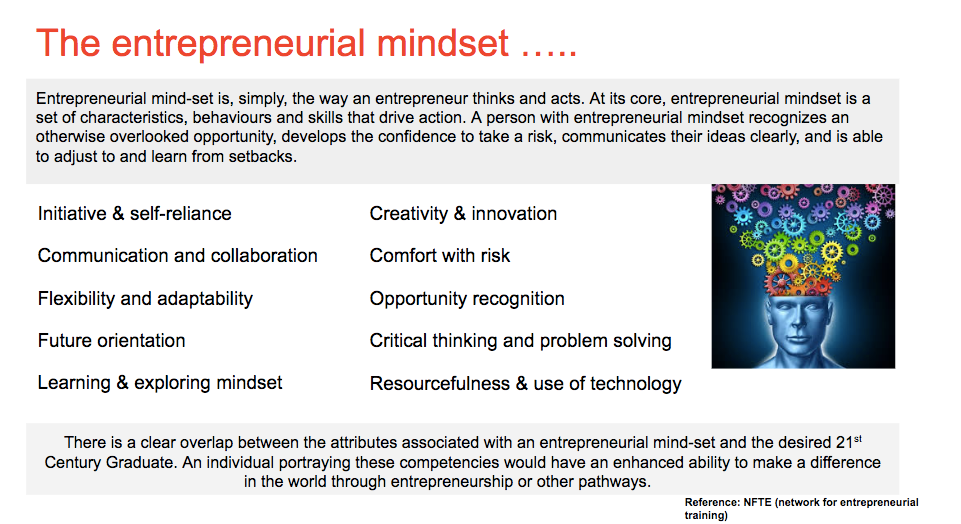 The entrepreneurial mindset …..

Entrepreneurial mind-set is, simply, the way an entrepreneur thinks and acts. At its core, entrepreneurial mindset is a set of characteristics, behaviours and skills that drive action. A person with entrepreneurial mindset recognizes an otherwise overlooked opportunity, develops the confidence to take a risk, communicates their ideas clearly, and is able to adjust to and learn from setbacks.

Initiative & self-reliance

Communication and collaboration

Flexibility and adaptability

Future orientation

Learning & exploring mindset

Creativity & innovation

Comfort with risk

Opportunity recognition

Critical thinking and problem solving

Resourcefulness & use of technology

There is a clear overlap between the attributes associated with an entrepreneurial mind-set and the desired 21$^{st}$ Century Graduate. An individual portraying these competencies would have an enhanced ability to make a difference in the world through entrepreneurship or other pathways.

Reference: NFTE (network for entrepreneurial training)